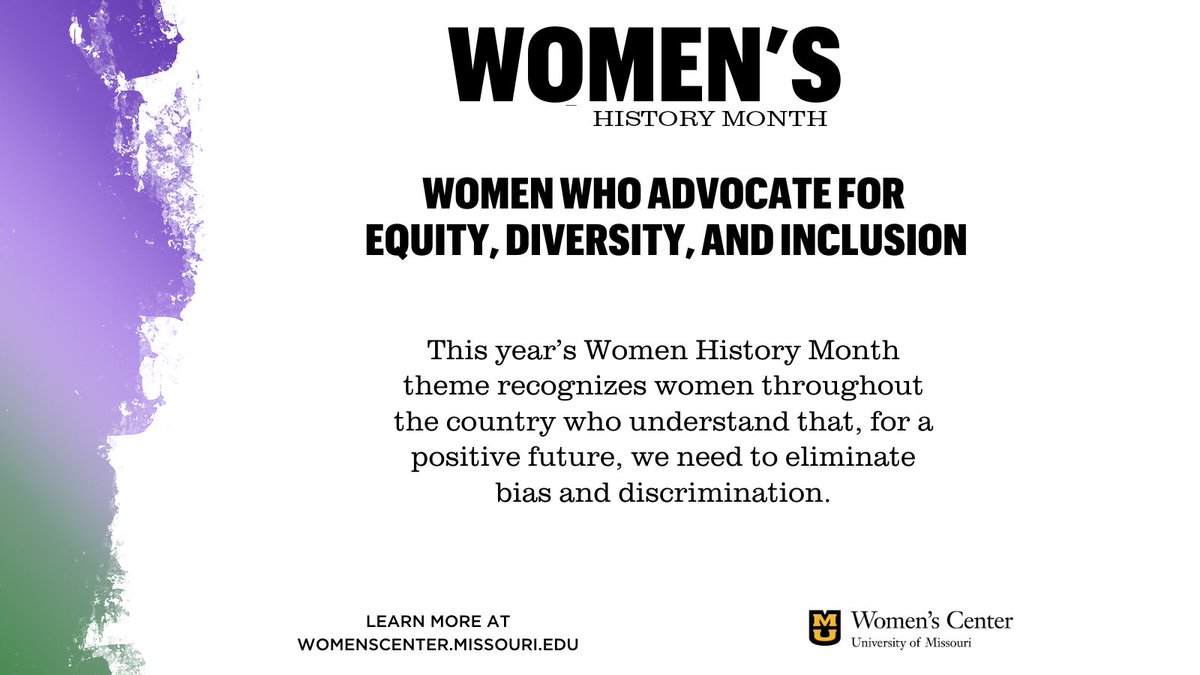 WOMEN'S
HISTORY MONTH

WOMEN WHO ADVOCATE FOR EQUITY, DIVERSITY, AND INCLUSION

This year's Women History Month theme recognizes women throughout the country who understand that, for a positive future, we need to eliminate bias and discrimination.

LEARN MORE AT WOMENSCENTER.MISSOURI.EDU

MU Women's Center
University of Missouri